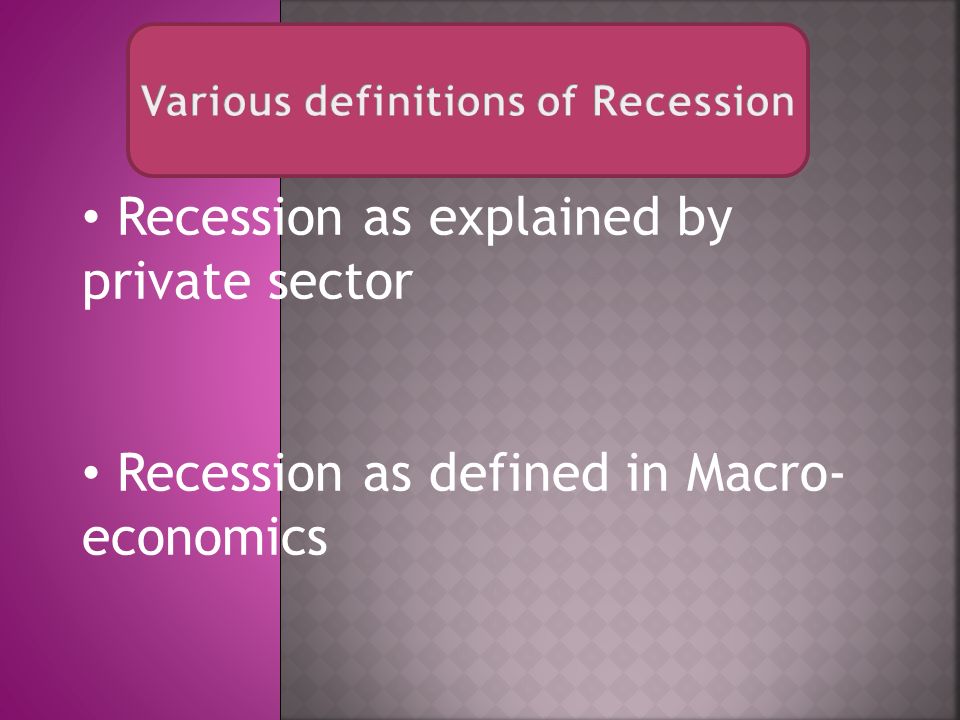 Various definitions of Recession

• Recession as explained by private sector

• Recession as defined in Macro-economics